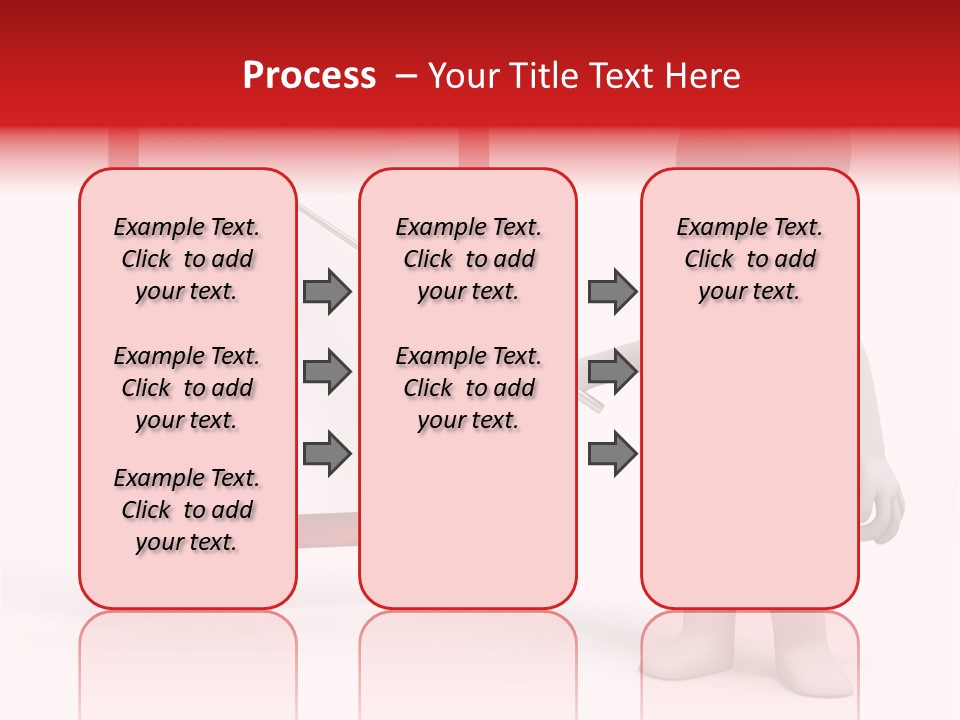 Process – Your Title Text Here

Example Text. Click to add your text.

Example Text. Click to add your text.

Example Text. Click to add your text.

Example Text. Click to add your text.

Example Text. Click to add your text.

Example Text. Click to add your text.